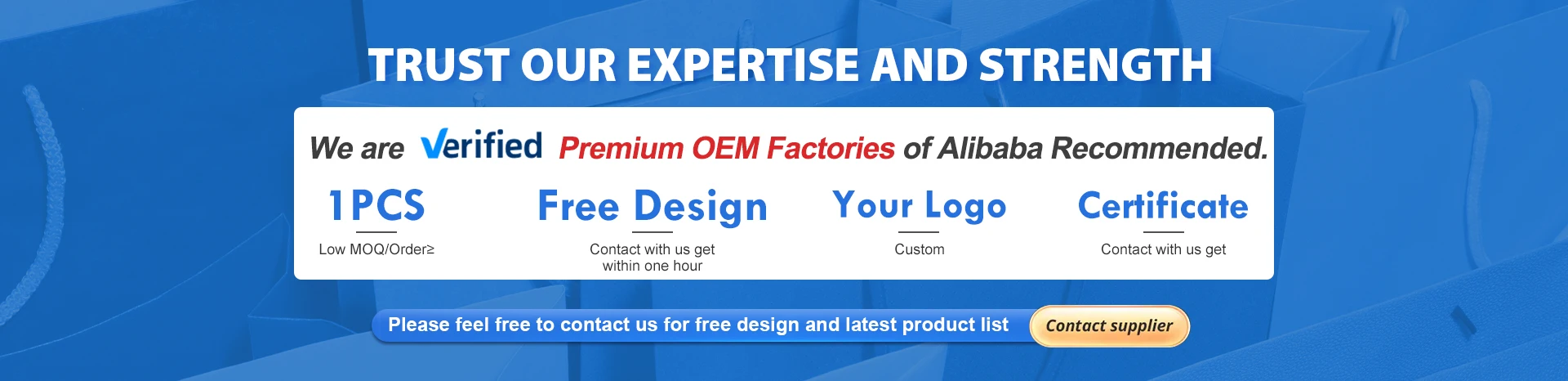 TRUST OUR EXPERTISE AND STRENGTH

We are Verified Premium OEM Factories of Alibaba Recommended.

1PCS
Low MOQ/Order≥

Free Design
Contact with us get within one hour

Your Logo
Custom

Certificate
Contact with us get

Please feel free to contact us for free design and latest product list

Contact supplier